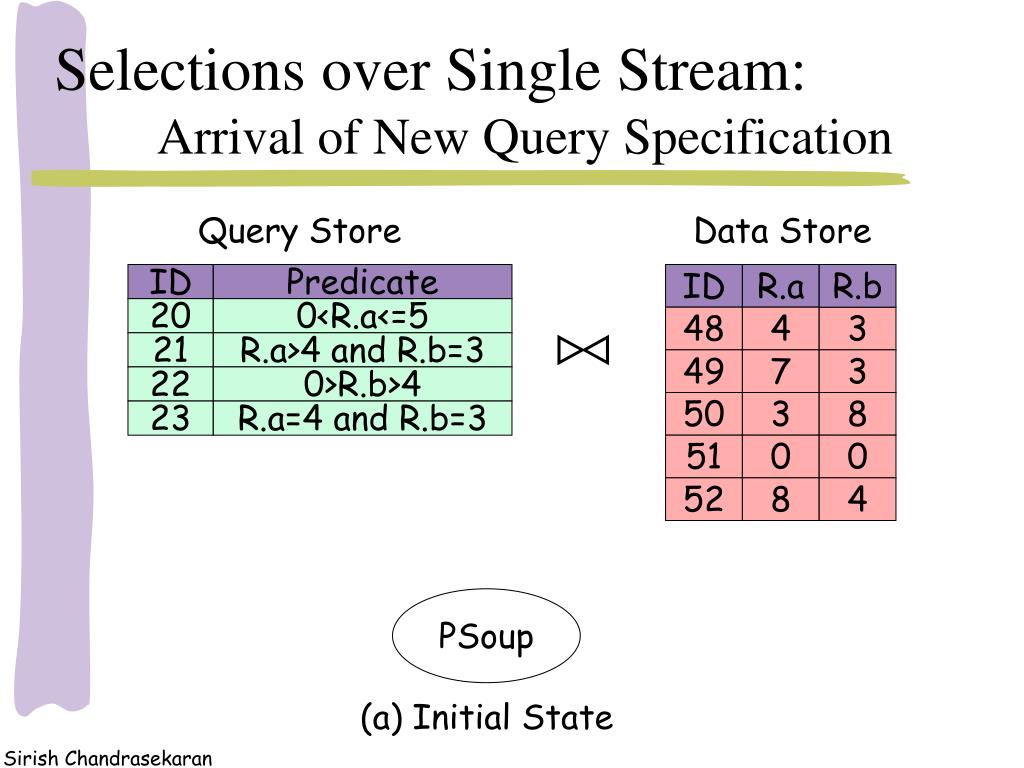 Selections over Single Stream:
Arrival of New Query Specification

Query Store

| ID | Predicate |
|---|---|
| 20 | 0<R.a<=5 |
| 21 | R.a>4 and R.b=3 |
| 22 | 0>R.b>4 |
| 23 | R.a=4 and R.b=3 |

$\bowtie$

Data Store

| ID | R.a | R.b |
|---|---|---|
| 48 | 4 | 3 |
| 49 | 7 | 3 |
| 50 | 3 | 8 |
| 51 | 0 | 0 |
| 52 | 8 | 4 |

PSoup

(a) Initial State

Sirish Chandrasekaran